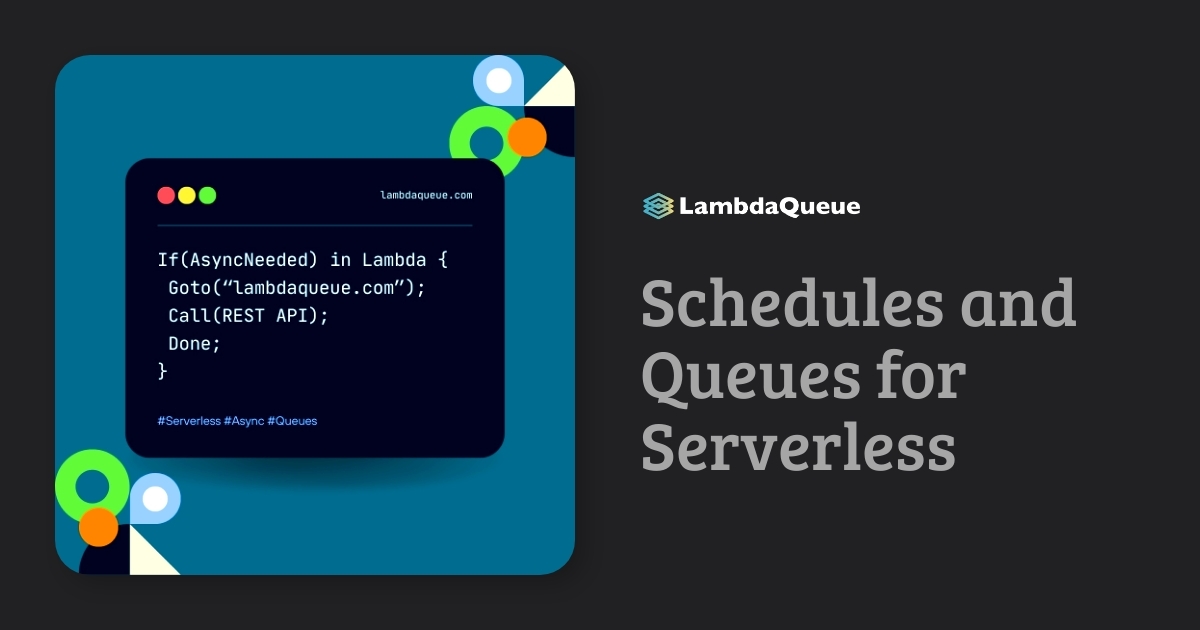 lambdaqueue.com

If(AsyncNeeded) in Lambda {
 Goto(“lambdaqueue.com”);
 Call(REST API);
 Done;
}

#Serverless #Async #Queues

LambdaQueue

Schedules and Queues for Serverless